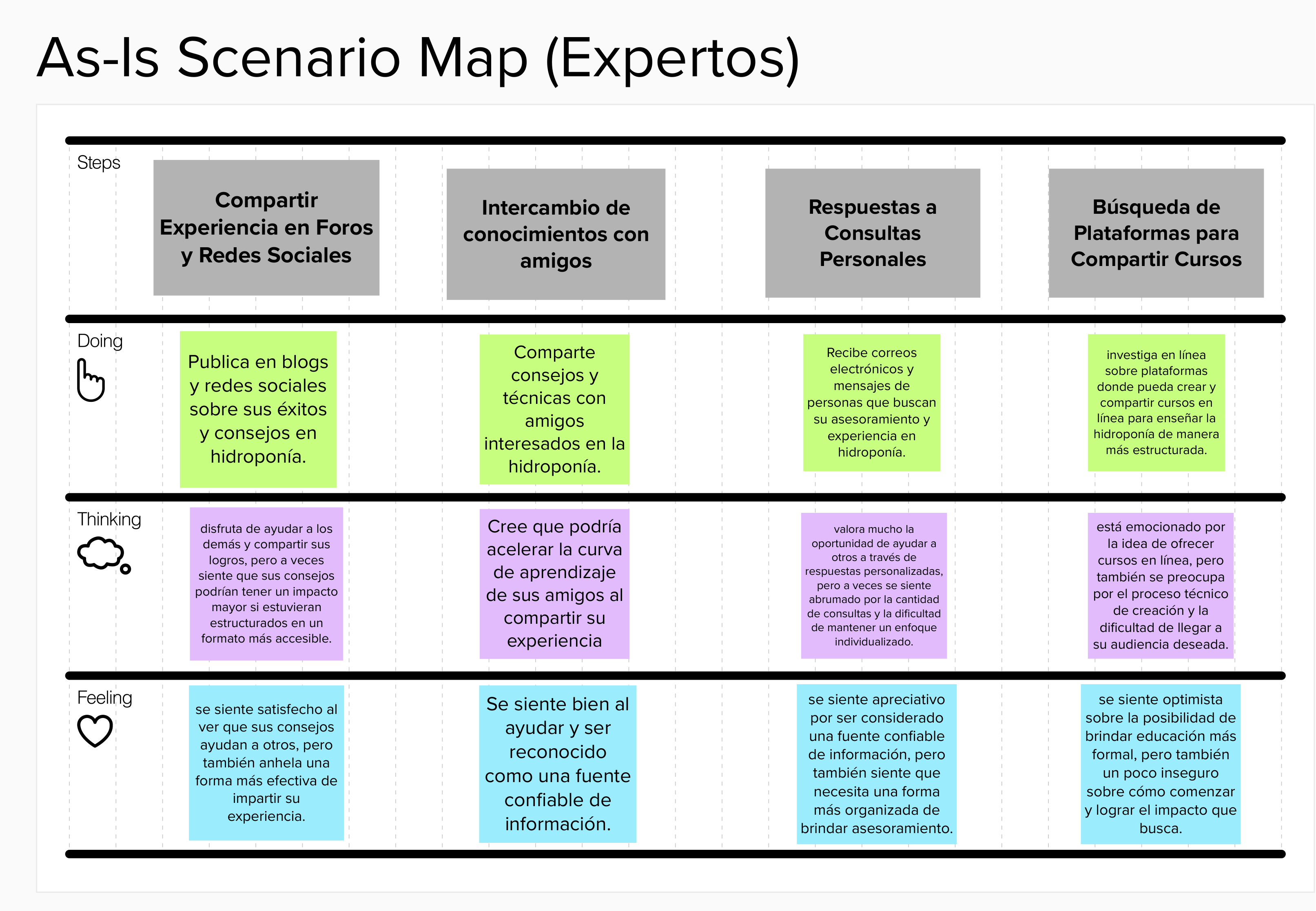 As-Is Scenario Map (Expertos)

| Steps | Compartir Experiencia en Foros y Redes Sociales | Intercambio de conocimientos con amigos | Respuestas a Consultas Personales | Búsqueda de Plataformas para Compartir Cursos |
|---|---|---|---|---|
| Doing | Publica en blogs y redes sociales sobre sus éxitos y consejos en hidroponía. | Comparte consejos y técnicas con amigos interesados en la hidroponía. | Recibe correos electrónicos y mensajes de personas que buscan su asesoramiento y experiencia en hidroponía. | investiga en línea sobre plataformas donde pueda crear y compartir cursos en línea para enseñar la hidroponía de manera más estructurada. |
| Thinking | disfruta de ayudar a los demás y compartir sus logros, pero a veces siente que sus consejos podrían tener un impacto mayor si estuvieran estructurados en un formato más accesible. | Cree que podría acelerar la curva de aprendizaje de sus amigos al compartir su experiencia | valora mucho la oportunidad de ayudar a otros a través de respuestas personalizadas, pero a veces se siente abrumado por la cantidad de consultas y la dificultad de mantener un enfoque individualizado. | está emocionado por la idea de ofrecer cursos en línea, pero también se preocupa por el proceso técnico de creación y la dificultad de llegar a su audiencia deseada. |
| Feeling | se siente satisfecho al ver que sus consejos ayudan a otros, pero también anhela una forma más efectiva de impartir su experiencia. | Se siente bien al ayudar y ser reconocido como una fuente confiable de información. | se siente apreciativo por ser considerado una fuente confiable de información, pero también siente que necesita una forma más organizada de brindar asesoramiento. | se siente optimista sobre la posibilidad de brindar educación más formal, pero también un poco inseguro sobre cómo comenzar y lograr el impacto que busca. |